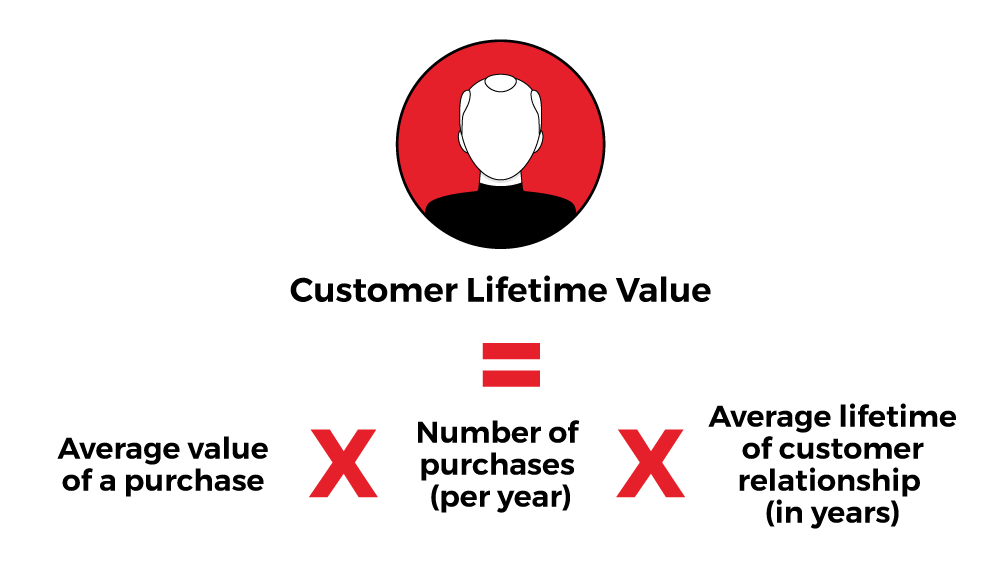 Customer Lifetime Value

=

Average value of a purchase X Number of purchases (per year) X Average lifetime of customer relationship (in years)